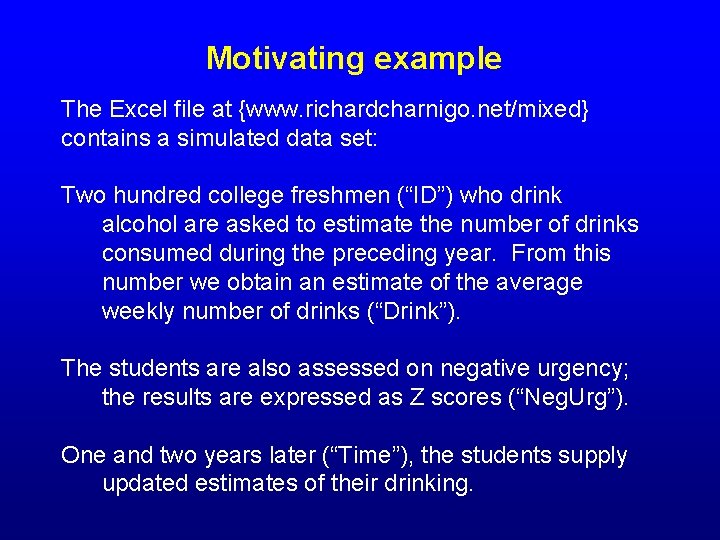 Motivating example

The Excel file at {www.richardcharnigo.net/mixed} contains a simulated data set:

Two hundred college freshmen (“ID”) who drink alcohol are asked to estimate the number of drinks consumed during the preceding year. From this number we obtain an estimate of the average weekly number of drinks (“Drink”).

The students are also assessed on negative urgency; the results are expressed as Z scores (“NegUrg”).

One and two years later (“Time”), the students supply updated estimates of their drinking.